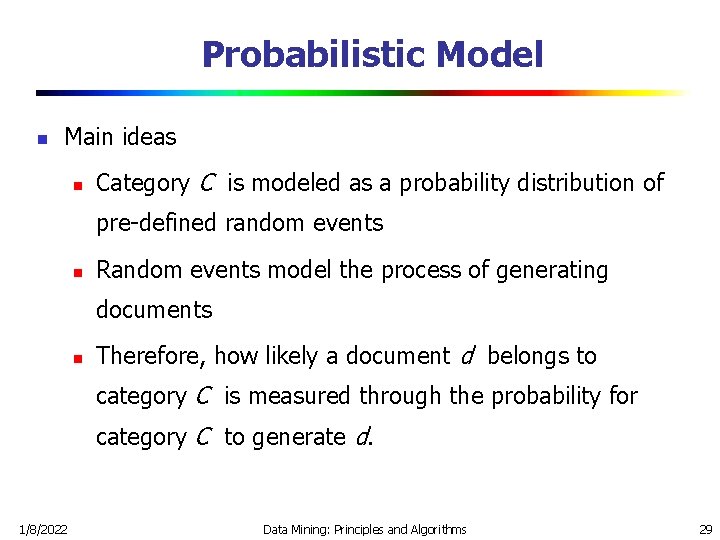 Probabilistic Model

- Main ideas
  - Category $C$ is modeled as a probability distribution of pre-defined random events
  - Random events model the process of generating documents
  - Therefore, how likely a document $d$ belongs to category $C$ is measured through the probability for category $C$ to generate $d$.

1/8/2022 Data Mining: Principles and Algorithms 29